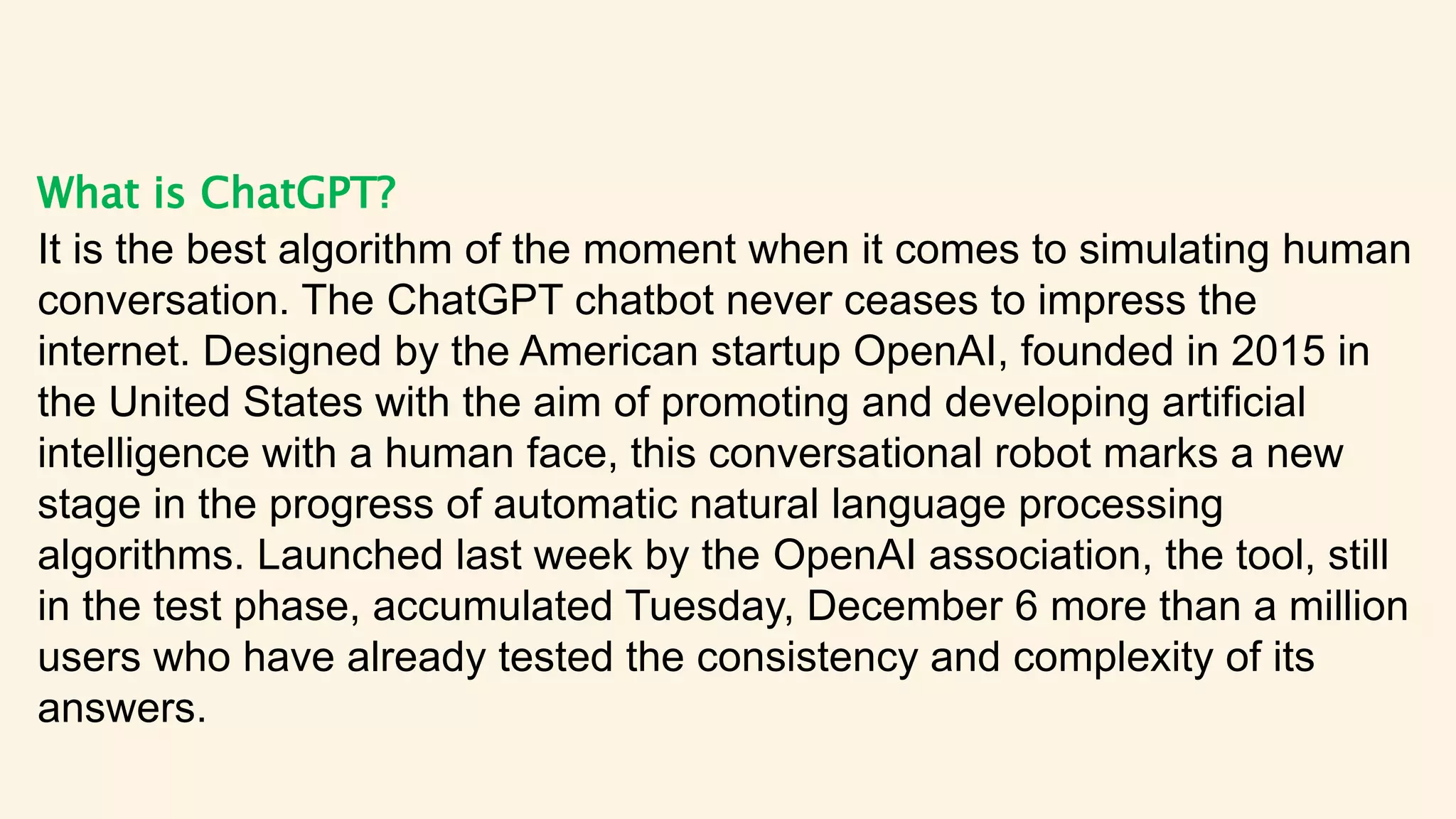 What is ChatGPT?

It is the best algorithm of the moment when it comes to simulating human conversation. The ChatGPT chatbot never ceases to impress the internet. Designed by the American startup OpenAI, founded in 2015 in the United States with the aim of promoting and developing artificial intelligence with a human face, this conversational robot marks a new stage in the progress of automatic natural language processing algorithms. Launched last week by the OpenAI association, the tool, still in the test phase, accumulated Tuesday, December 6 more than a million users who have already tested the consistency and complexity of its answers.